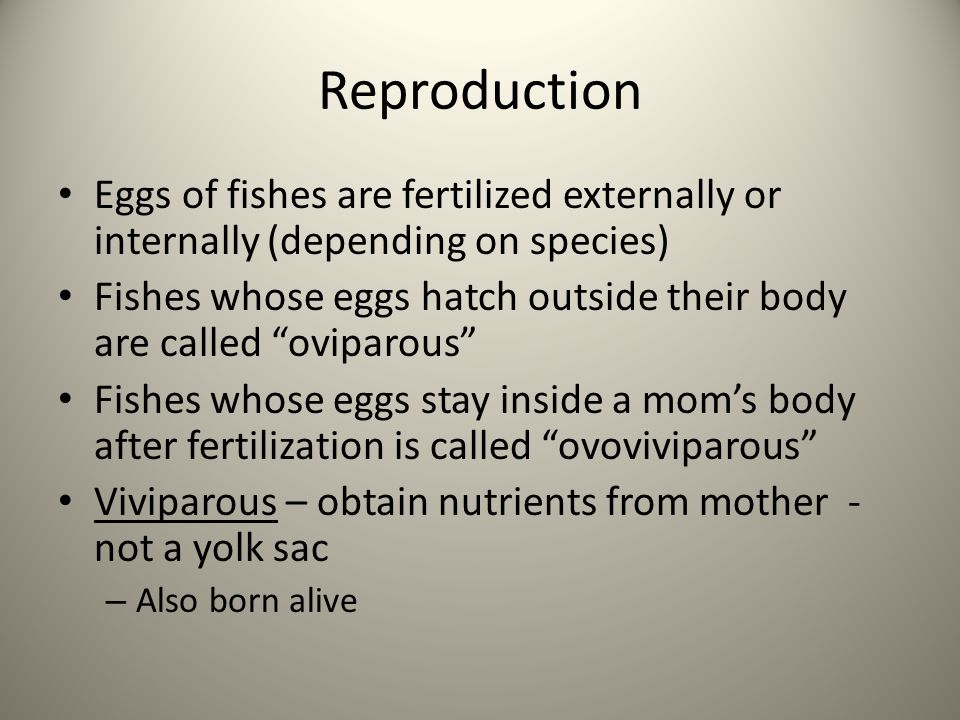 Reproduction

• Eggs of fishes are fertilized externally or internally (depending on species)
• Fishes whose eggs hatch outside their body are called “oviparous”
• Fishes whose eggs stay inside a mom’s body after fertilization is called “ovoviviparous”
• Viviparous – obtain nutrients from mother - not a yolk sac
– Also born alive